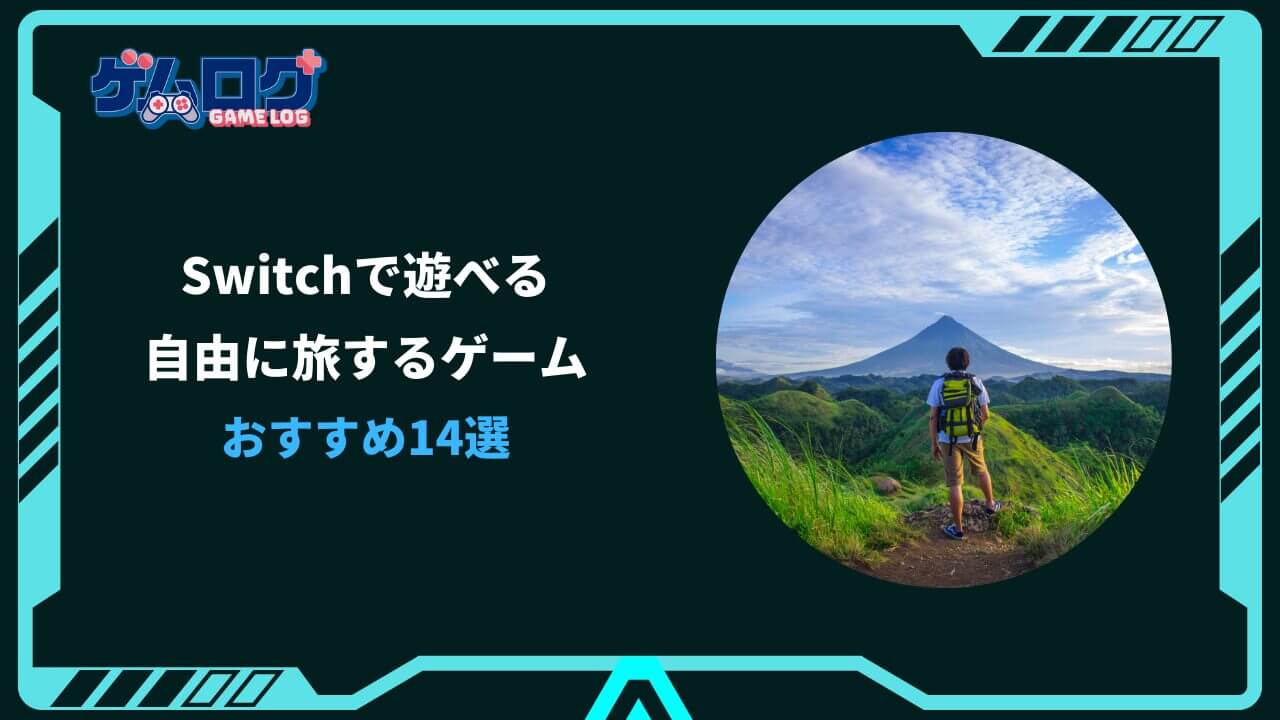 ゲムログ+
GAME LOG

Switchで遊べる
自由に旅するゲーム
おすすめ14選